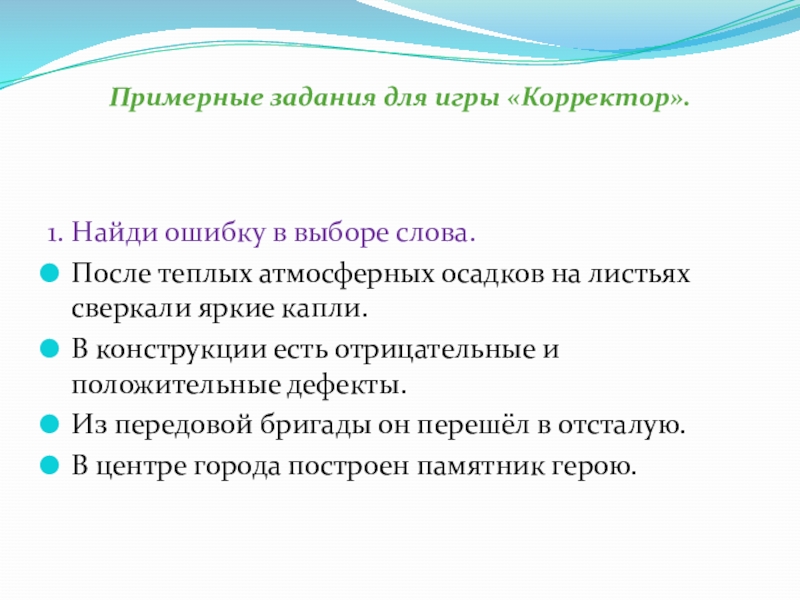 Примерные задания для игры «Корректор».

1. Найди ошибку в выборе слова.

После теплых атмосферных осадков на листьях сверкали яркие капли.

В конструкции есть отрицательные и положительные дефекты.

Из передовой бригады он перешёл в отсталую.

В центре города построен памятник герою.